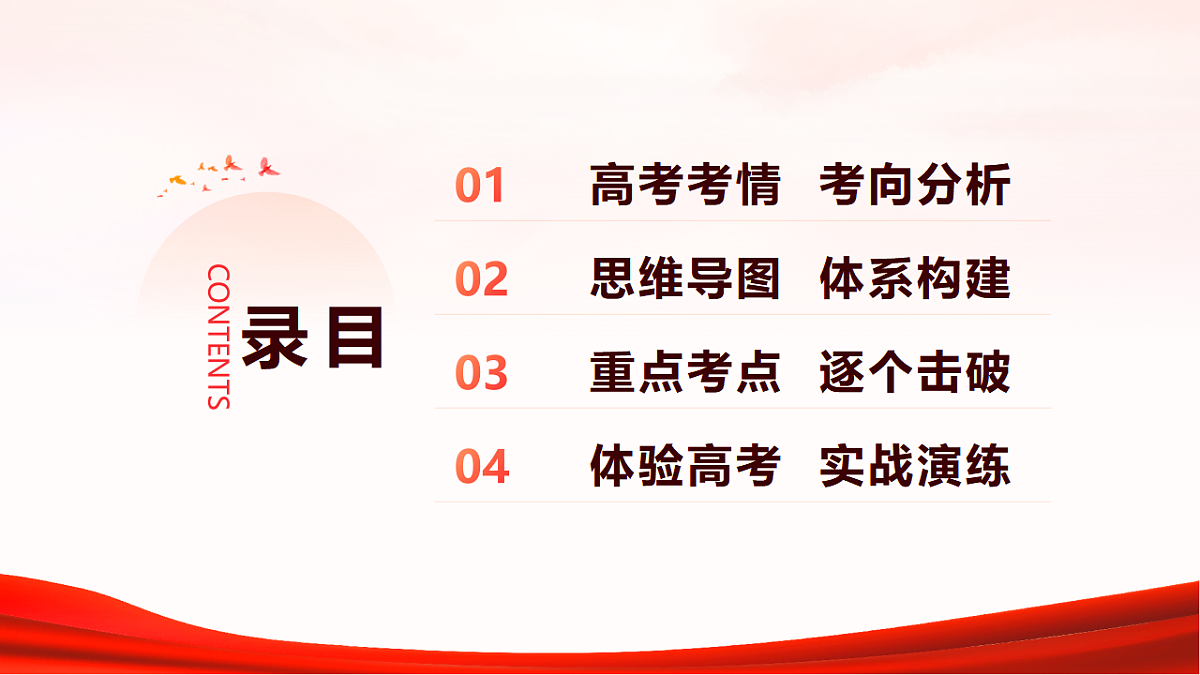 CONTENTS
录目

01 高考考情 考向分析

02 思维导图 体系构建

03 重点考点 逐个击破

04 体验高考 实战演练